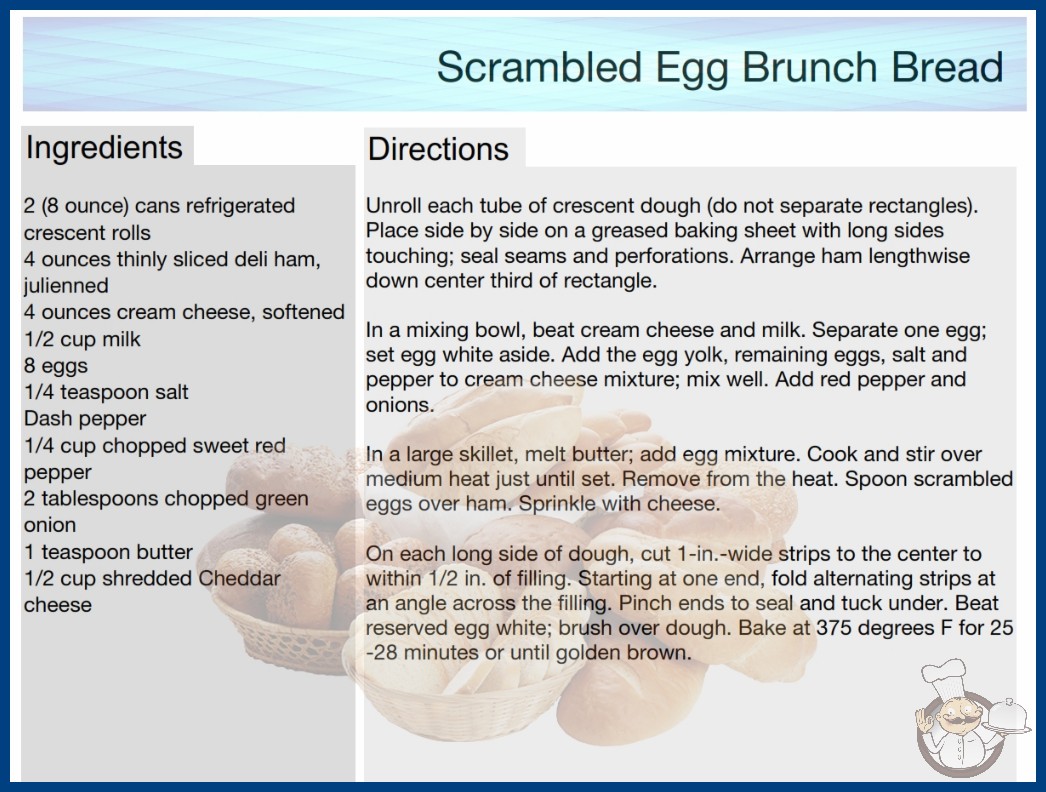 Scrambled Egg Brunch Bread

Ingredients

2 (8 ounce) cans refrigerated crescent rolls
4 ounces thinly sliced deli ham, julienned
4 ounces cream cheese, softened
1/2 cup milk
8 eggs
1/4 teaspoon salt
Dash pepper
1/4 cup chopped sweet red pepper
2 tablespoons chopped green onion
1 teaspoon butter
1/2 cup shredded Cheddar cheese

Directions

Unroll each tube of crescent dough (do not separate rectangles). Place side by side on a greased baking sheet with long sides touching; seal seams and perforations. Arrange ham lengthwise down center third of rectangle.

In a mixing bowl, beat cream cheese and milk. Separate one egg; set egg white aside. Add the egg yolk, remaining eggs, salt and pepper to cream cheese mixture; mix well. Add red pepper and onions.

In a large skillet, melt butter; add egg mixture. Cook and stir over medium heat just until set. Remove from the heat. Spoon scrambled eggs over ham. Sprinkle with cheese.

On each long side of dough, cut 1-in.-wide strips to the center to within 1/2 in. of filling. Starting at one end, fold alternating strips at an angle across the filling. Pinch ends to seal and tuck under. Beat reserved egg white; brush over dough. Bake at 375 degrees F for 25 -28 minutes or until golden brown.